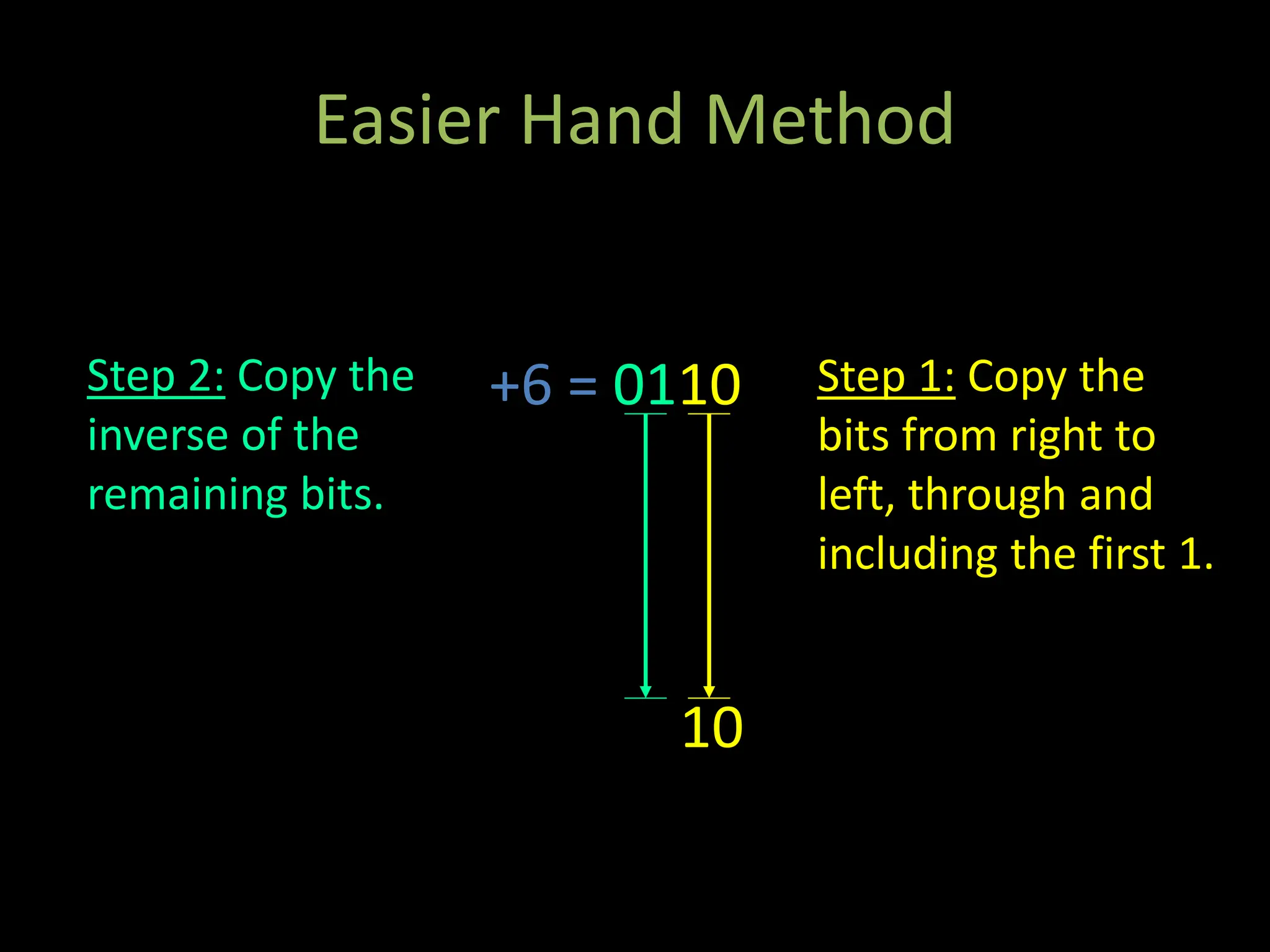 Easier Hand Method

Step 2: Copy the inverse of the remaining bits.

+6 = 0110

10

Step 1: Copy the bits from right to left, through and including the first 1.